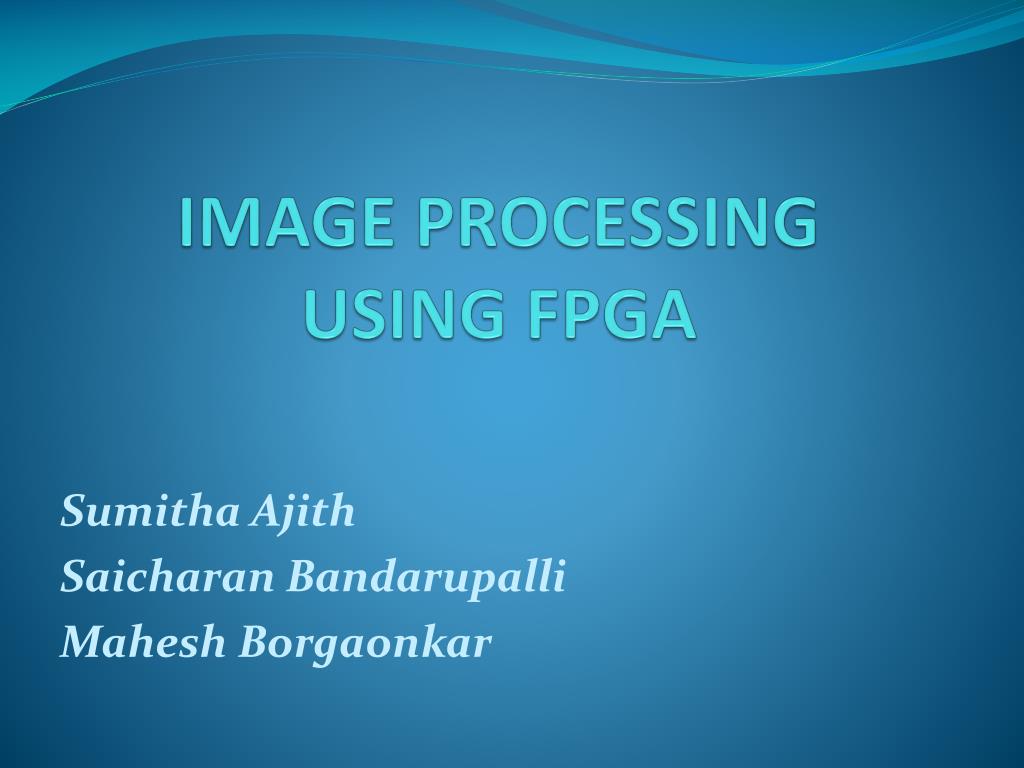 IMAGE PROCESSING USING FPGA

Sumitha Ajith
Saicharan Bandarupalli
Mahesh Borgaonkar